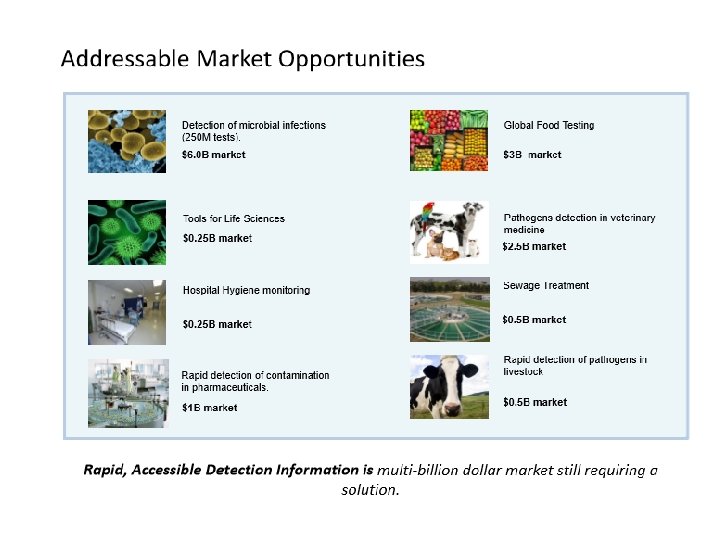 Addressable Market Opportunities

Detection of microbial infections (250M tests).

$6.0B market

Tools for Life Sciences

$0.25B market

Hospital Hygiene monitoring

$0.25B market

Rapid detection of contamination in pharmaceuticals.

$1B market

Global Food Testing

$3B market

Pathogens detection in veterinary medicine

$2.5B market

Sewage Treatment

$0.5B market

Rapid detection of pathogens in livestock

$0.5B market

Rapid, Accessible Detection Information is multi-billion dollar market still requiring a solution.